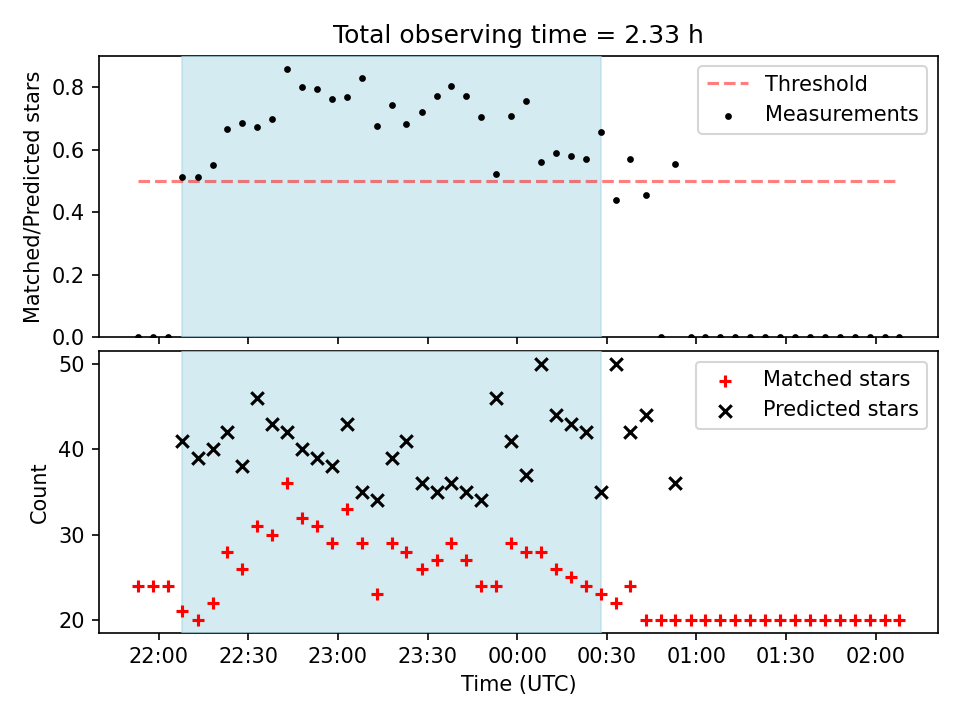 Total observing time = 2.33 h

Matched/Predicted stars

0.8
0.6
0.4
0.2
0.0

Threshold
Measurements

Count

50
40
30
20

Matched stars
Predicted stars

22:00 22:30 23:00 23:30 00:00 00:30 01:00 01:30 02:00

Time (UTC)